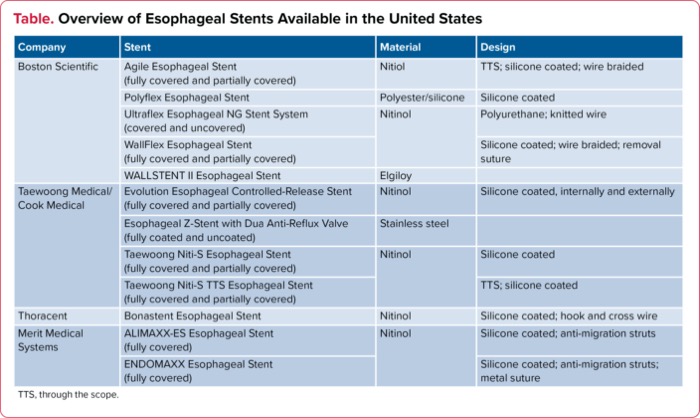 **Table.** Overview of Esophageal Stents Available in the United States

| Company | Stent | Material | Design |
|---|---|---|---|
| Boston Scientific | Agile Esophageal Stent (fully covered and partially covered) | Nitiol | TTS; silicone coated; wire braided |
| | Polyflex Esophageal Stent | Polyester/silicone | Silicone coated |
| | Ultraflex Esophageal NG Stent System (covered and uncovered) | Nitinol | Polyurethane; knitted wire |
| | WallFlex Esophageal Stent (fully covered and partially covered) | | Silicone coated; wire braided; removal suture |
| | WALLSTENT II Esophageal Stent | Elgiloy | |
| Taewoong Medical/ Cook Medical | Evolution Esophageal Controlled-Release Stent (fully covered and partially covered) | Nitinol | Silicone coated, internally and externally |
| | Esophageal Z-Stent with Dua Anti-Reflux Valve (fully coated and uncoated) | Stainless steel | |
| | Taewoong Niti-S Esophageal Stent (fully covered and partially covered) | Nitinol | Silicone coated |
| | Taewoong Niti-S TTS Esophageal Stent (fully covered and partially covered) | | TTS; silicone coated |
| Thoracent | Bonastent Esophageal Stent | Nitinol | Silicone coated; hook and cross wire |
| Merit Medical Systems | ALIMAXX-ES Esophageal Stent (fully covered) | Nitinol | Silicone coated; anti-migration struts |
| | ENDOMAXX Esophageal Stent (fully covered) | | Silicone coated; anti-migration struts; metal suture |

TTS, through the scope.